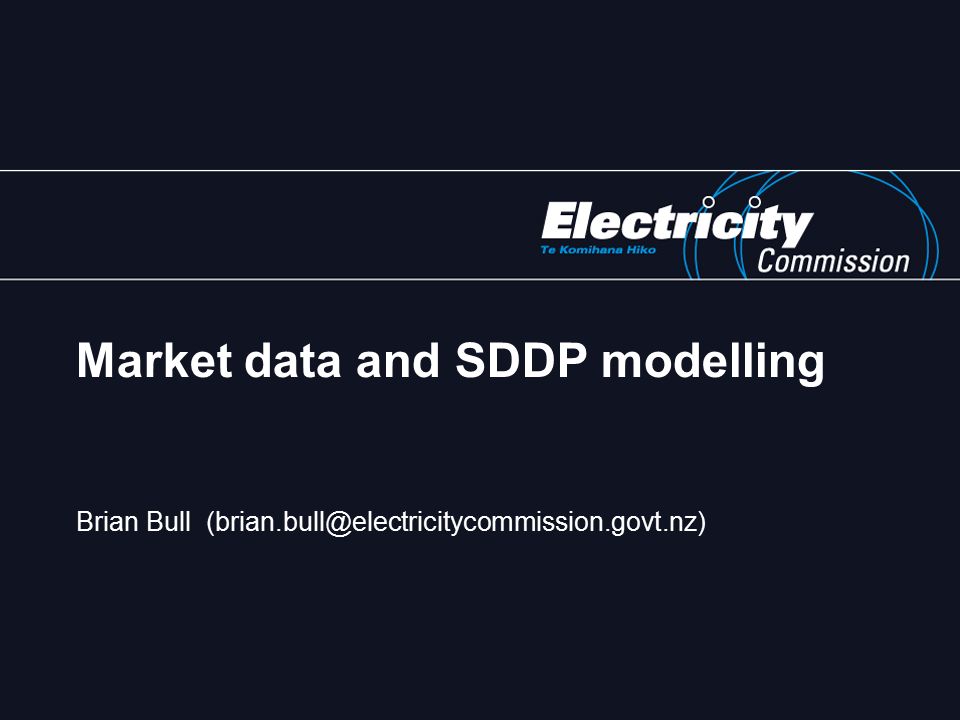 Electricity
Te Komihana Hiko
Commission

Market data and SDDP modelling

Brian Bull (brian.bull@electricitycommission.govt.nz)